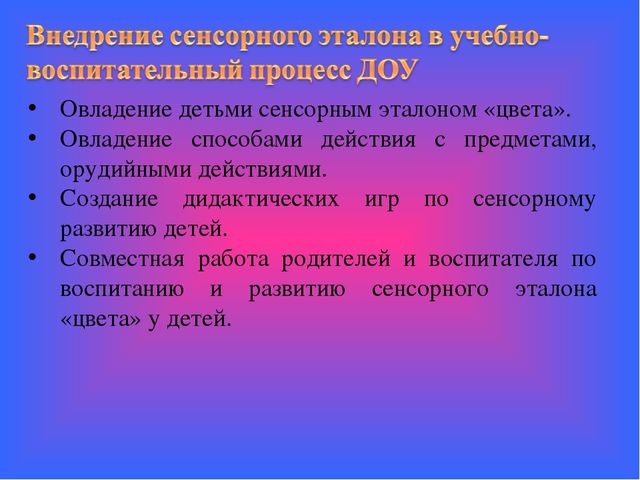 Внедрение сенсорного эталона в учебно-воспитательный процесс ДОУ

• Овладение детьми сенсорным эталоном «цвета».
• Овладение способами действия с предметами, орудийными действиями.
• Создание дидактических игр по сенсорному развитию детей.
• Совместная работа родителей и воспитателя по воспитанию и развитию сенсорного эталона «цвета» у детей.